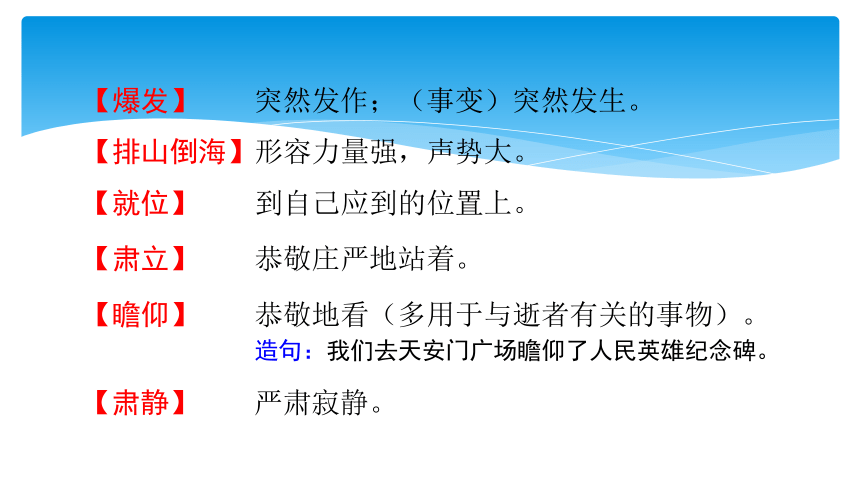 【爆发】 突然发作；（事变）突然发生。

【排山倒海】形容力量强，声势大。

【就位】 到自己应到的位置上。

【肃立】 恭敬庄严地站着。

【瞻仰】 恭敬地看（多用于与逝者有关的事物）。
造句：我们去天安门广场瞻仰了人民英雄纪念碑。

【肃静】 严肃寂静。